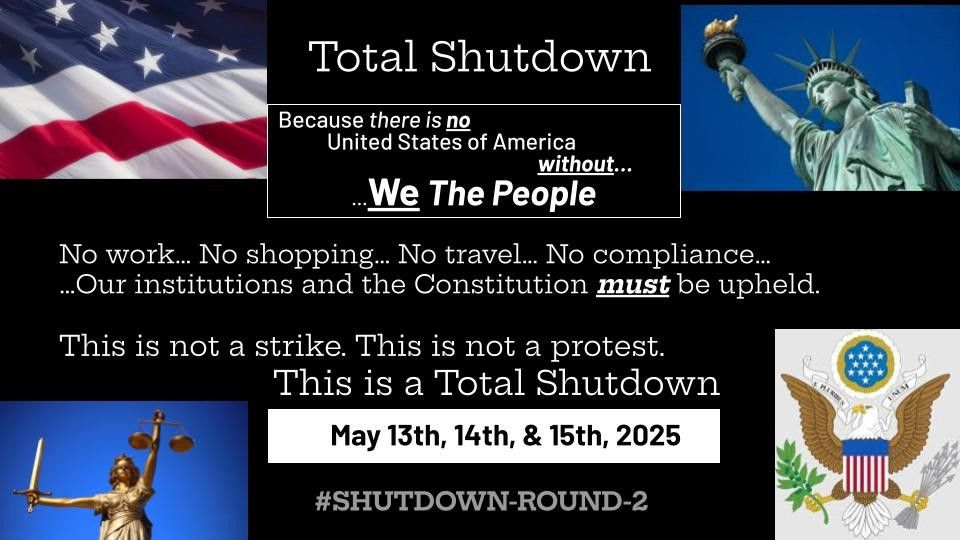 Total Shutdown

Because there is no United States of America without...
...We The People

No work... No shopping... No travel... No compliance...
...Our institutions and the Constitution must be upheld.

This is not a strike. This is not a protest.
This is a Total Shutdown

May 13th, 14th, & 15th, 2025

#SHUTDOWN-ROUND-2

E PLURIBUS UNUM